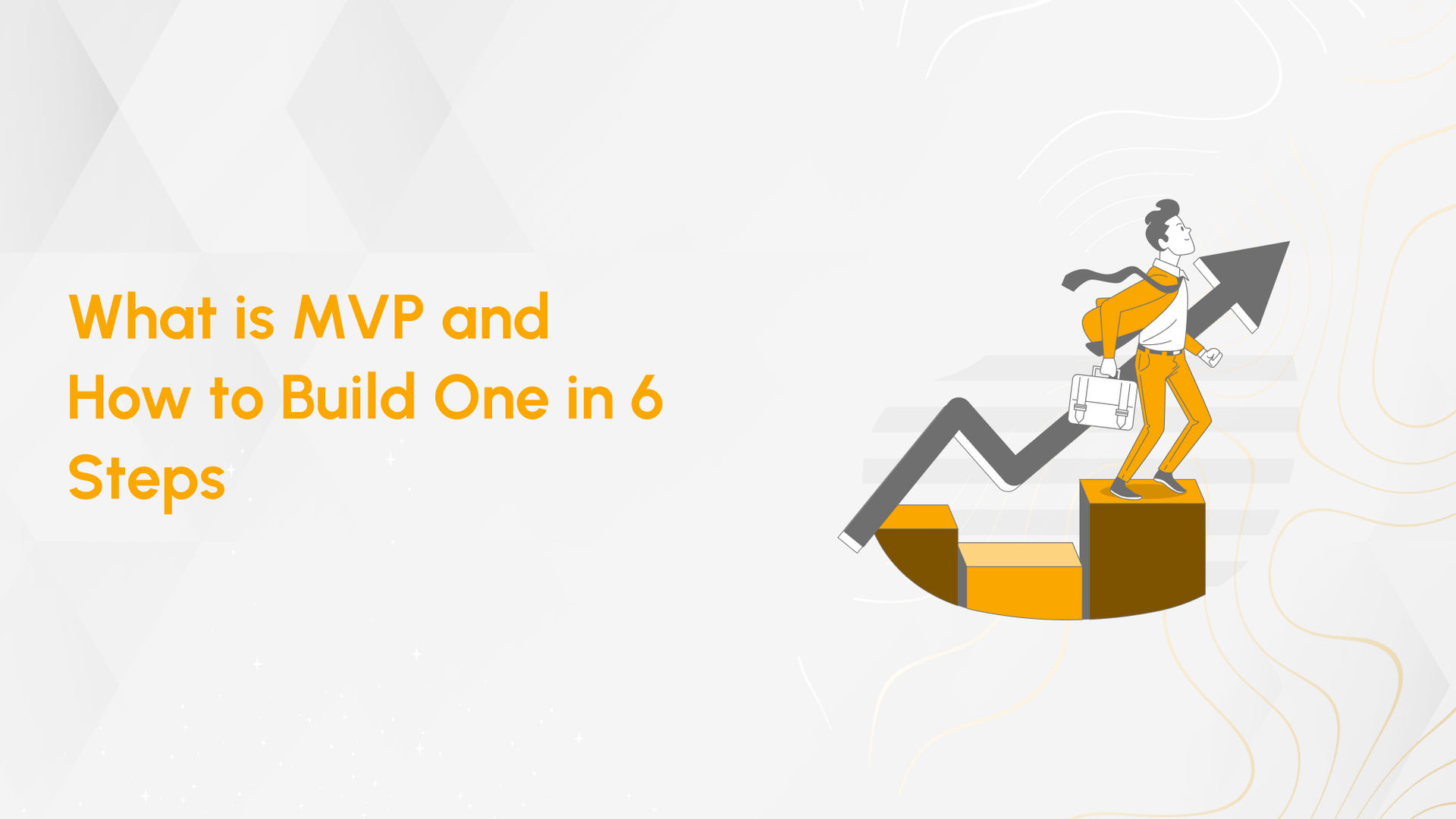 What is MVP and How to Build One in 6 Steps